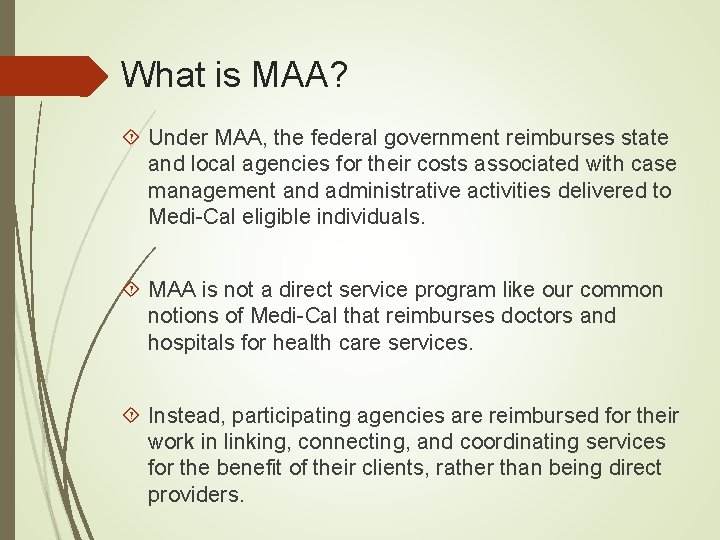 What is MAA?

Under MAA, the federal government reimburses state and local agencies for their costs associated with case management and administrative activities delivered to Medi-Cal eligible individuals.

MAA is not a direct service program like our common notions of Medi-Cal that reimburses doctors and hospitals for health care services.

Instead, participating agencies are reimbursed for their work in linking, connecting, and coordinating services for the benefit of their clients, rather than being direct providers.